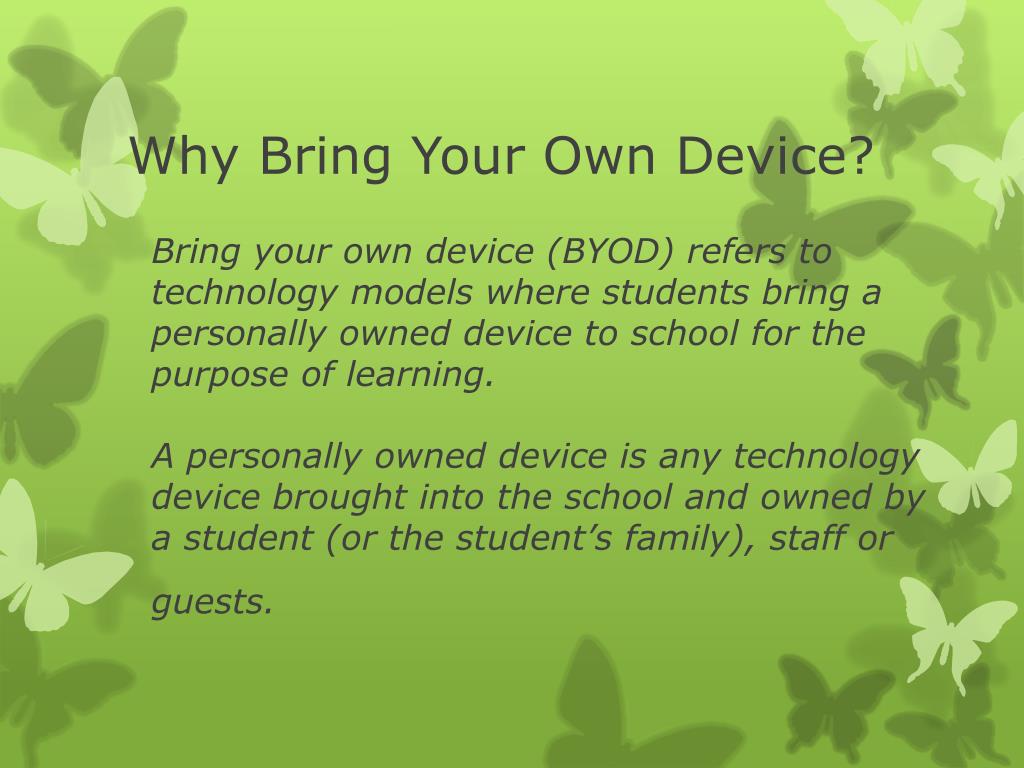 Why Bring Your Own Device?

Bring your own device (BYOD) refers to technology models where students bring a personally owned device to school for the purpose of learning.

A personally owned device is any technology device brought into the school and owned by a student (or the student’s family), staff or guests.